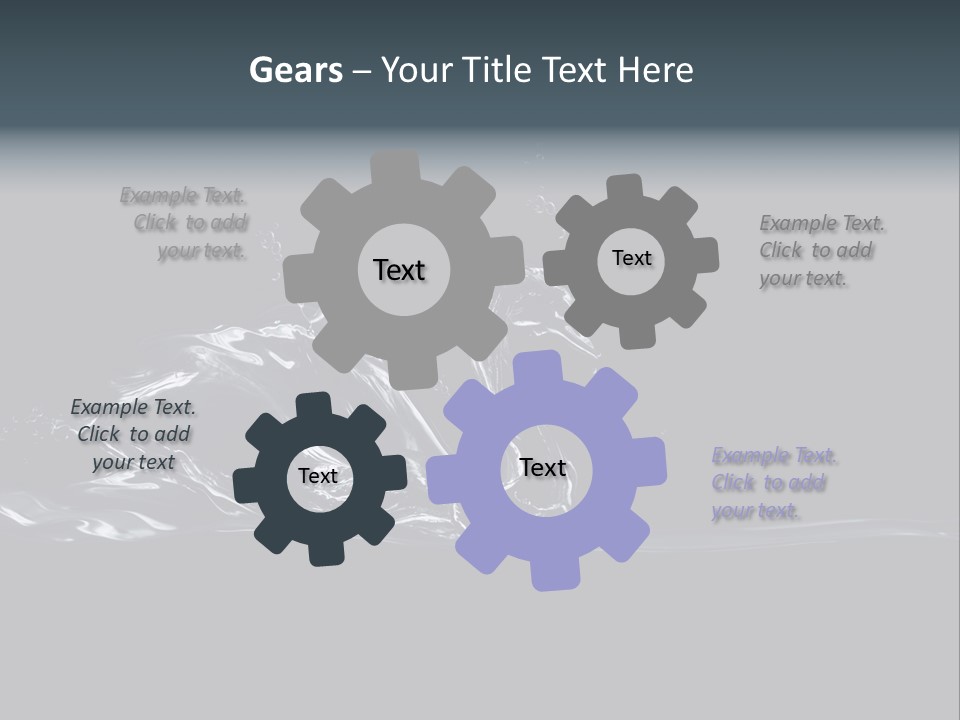 Gears – Your Title Text Here

Example Text. Click to add your text.

Text

Text

Example Text. Click to add your text.

Example Text. Click to add your text

Text

Text

Example Text. Click to add your text.